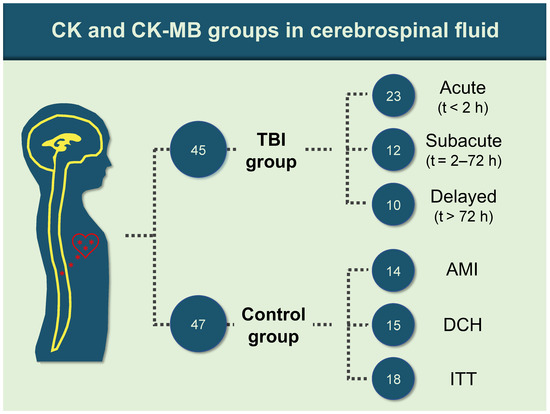 CK and CK-MB groups in cerebrospinal fluid

45

TBI group

23

Acute
(t < 2 h)

12

Subacute
(t = 2–72 h)

10

Delayed
(t > 72 h)

47

Control group

14

AMI

15

DCH

18

ITT